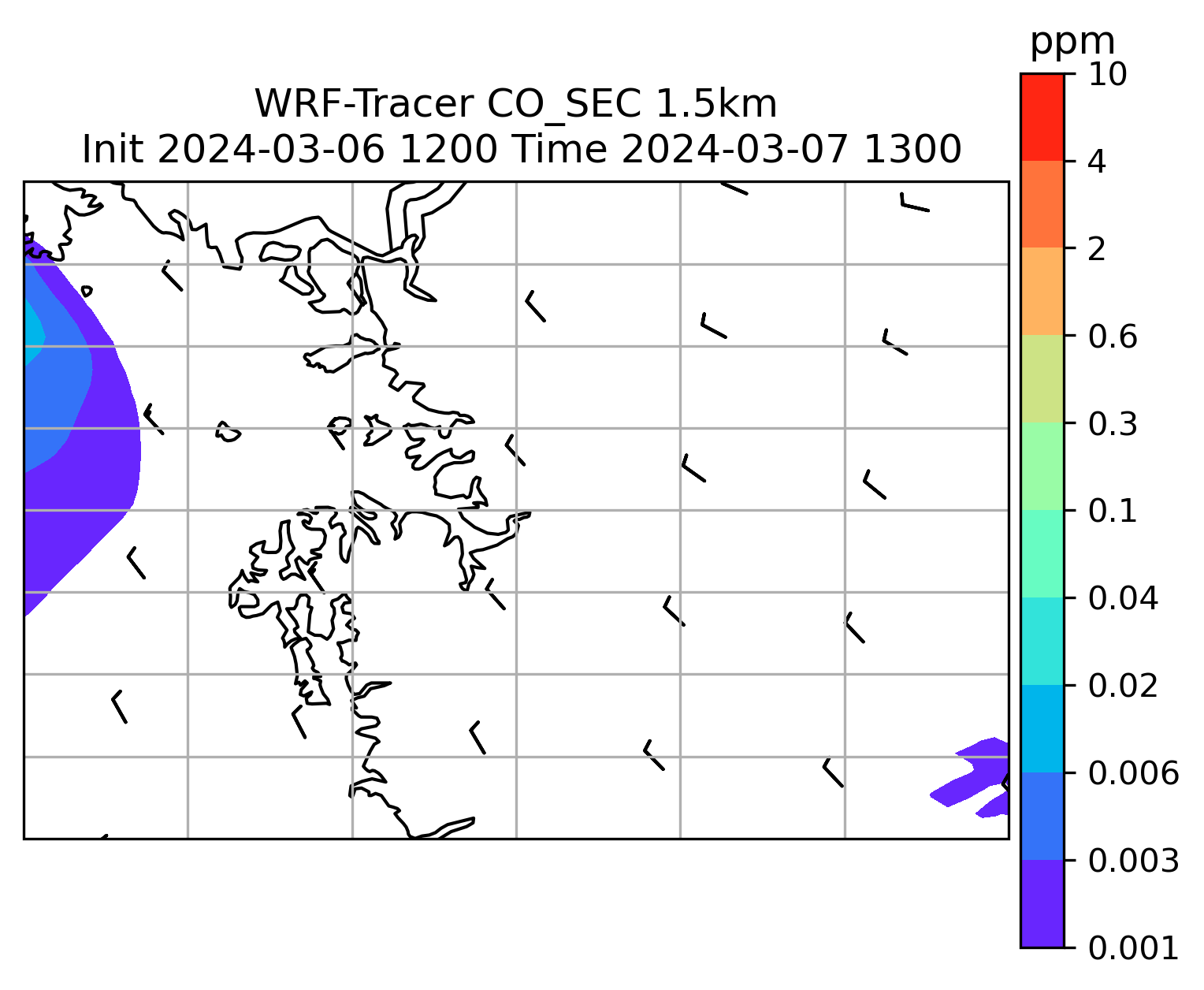 WRF-Tracer CO_SEC 1.5km
Init 2024-03-06 1200 Time 2024-03-07 1300

ppm
10
4
2
0.6
0.3
0.1
0.04
0.02
0.006
0.003
0.001